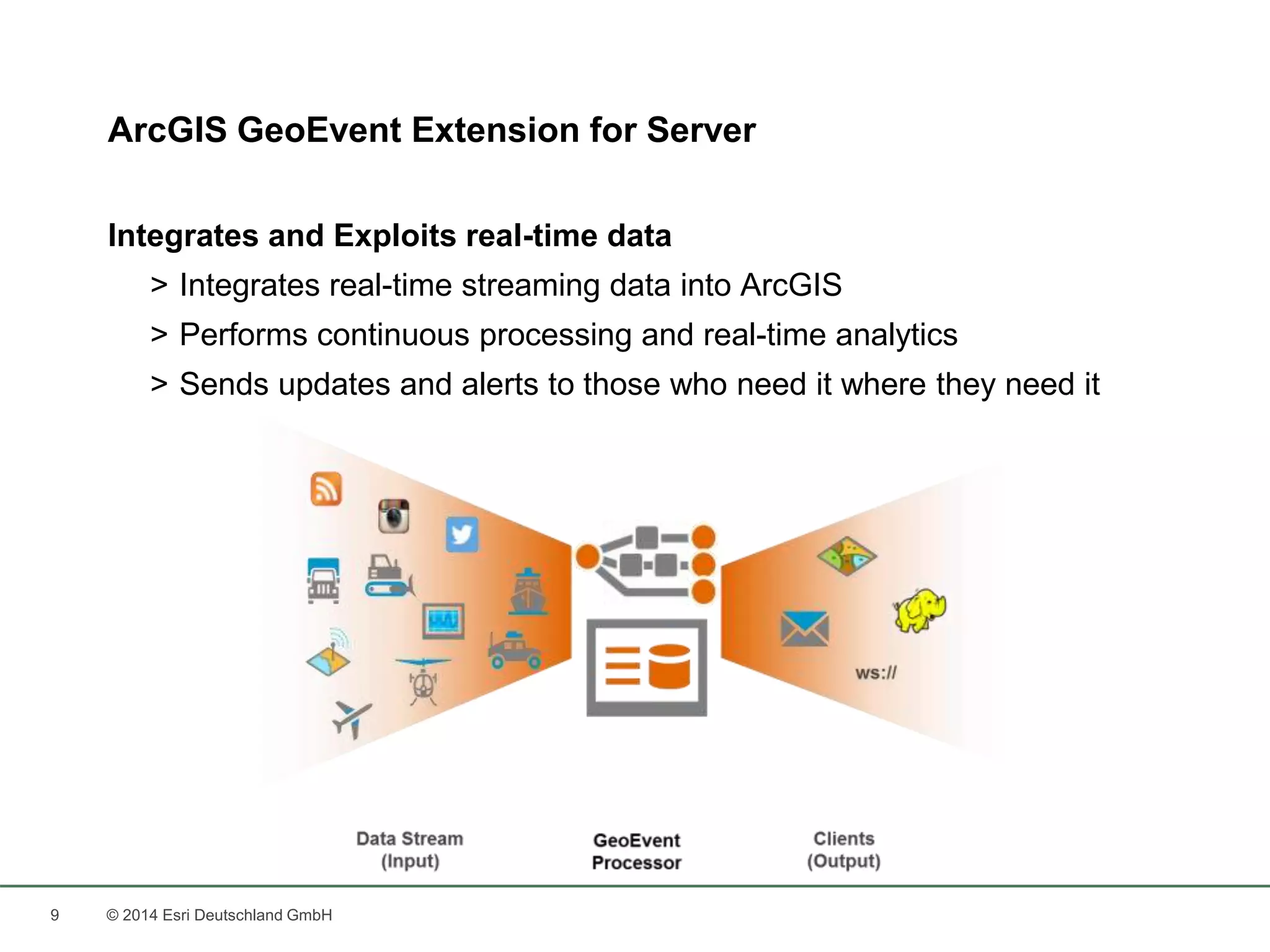 ArcGIS GeoEvent Extension for Server

Integrates and Exploits real-time data

> Integrates real-time streaming data into ArcGIS

> Performs continuous processing and real-time analytics

> Sends updates and alerts to those who need it where they need it

ws://

Data Stream
(Input)

GeoEvent
Processor

Clients
(Output)

9 © 2014 Esri Deutschland GmbH